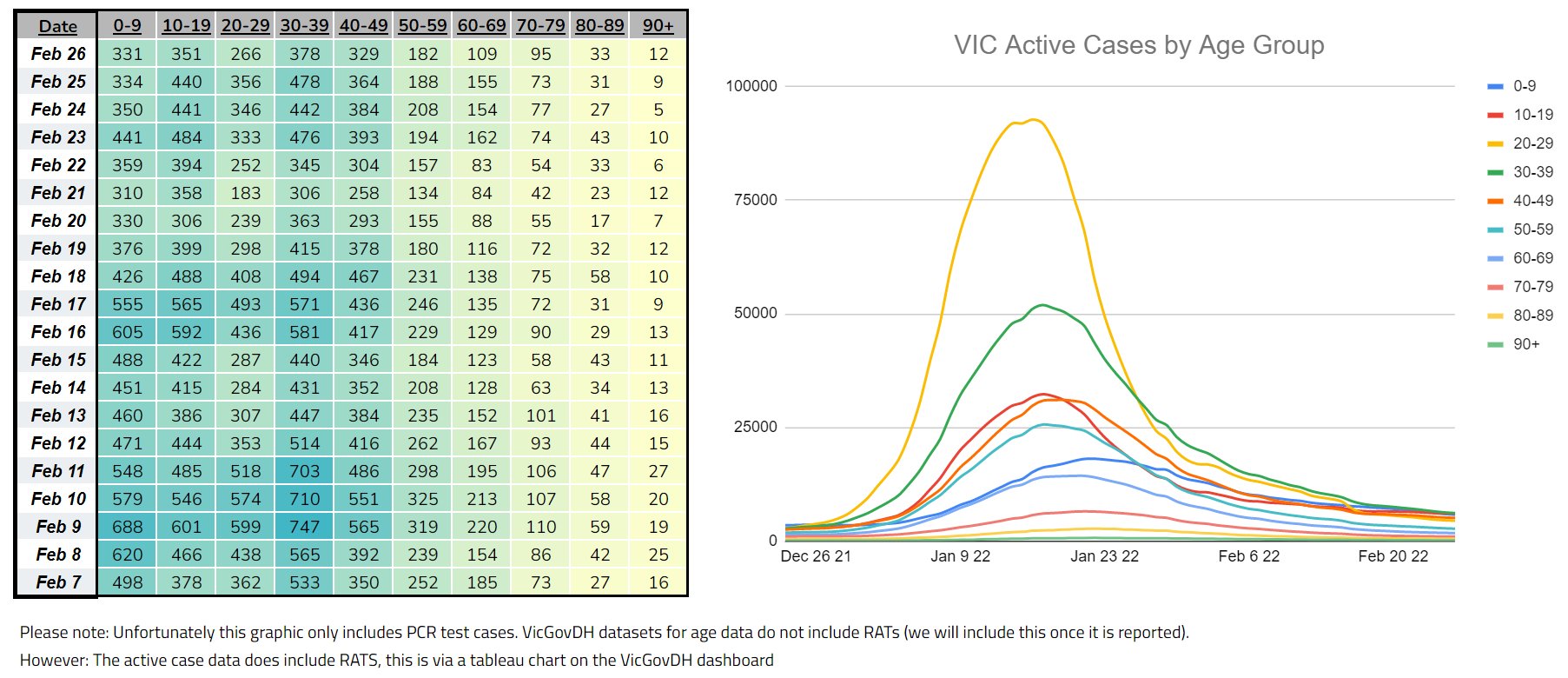 | Date | 0-9 | 10-19 | 20-29 | 30-39 | 40-49 | 50-59 | 60-69 | 70-79 | 80-89 | 90+ |
|---|---|---|---|---|---|---|---|---|---|---|
| Feb 26 | 331 | 351 | 266 | 378 | 329 | 182 | 109 | 95 | 33 | 12 |
| Feb 25 | 334 | 440 | 356 | 478 | 364 | 188 | 155 | 73 | 31 | 9 |
| Feb 24 | 350 | 441 | 346 | 442 | 384 | 208 | 154 | 77 | 27 | 5 |
| Feb 23 | 441 | 484 | 333 | 476 | 393 | 194 | 162 | 74 | 43 | 10 |
| Feb 22 | 359 | 394 | 252 | 345 | 304 | 157 | 83 | 54 | 33 | 6 |
| Feb 21 | 310 | 358 | 183 | 306 | 258 | 134 | 84 | 42 | 23 | 12 |
| Feb 20 | 330 | 306 | 239 | 363 | 293 | 155 | 88 | 55 | 17 | 7 |
| Feb 19 | 376 | 399 | 298 | 415 | 378 | 180 | 116 | 72 | 32 | 12 |
| Feb 18 | 426 | 488 | 408 | 494 | 467 | 231 | 138 | 75 | 58 | 10 |
| Feb 17 | 555 | 565 | 493 | 571 | 436 | 246 | 135 | 72 | 31 | 9 |
| Feb 16 | 605 | 592 | 436 | 581 | 417 | 229 | 129 | 90 | 29 | 13 |
| Feb 15 | 488 | 422 | 287 | 440 | 346 | 184 | 123 | 58 | 43 | 11 |
| Feb 14 | 451 | 415 | 284 | 431 | 352 | 208 | 128 | 63 | 34 | 13 |
| Feb 13 | 460 | 386 | 307 | 447 | 384 | 235 | 152 | 101 | 41 | 16 |
| Feb 12 | 471 | 444 | 353 | 514 | 416 | 262 | 167 | 93 | 44 | 15 |
| Feb 11 | 548 | 485 | 518 | 703 | 486 | 298 | 195 | 106 | 47 | 27 |
| Feb 10 | 579 | 546 | 574 | 710 | 551 | 325 | 213 | 107 | 58 | 20 |
| Feb 9 | 688 | 601 | 599 | 747 | 565 | 319 | 220 | 110 | 59 | 19 |
| Feb 8 | 620 | 466 | 438 | 565 | 392 | 239 | 154 | 86 | 42 | 25 |
| Feb 7 | 498 | 378 | 362 | 533 | 350 | 252 | 185 | 73 | 27 | 16 |

VIC Active Cases by Age Group

100000
75000
50000
25000
0
Dec 26 21
Jan 9 22
Jan 23 22
Feb 6 22
Feb 20 22

0-9
10-19
20-29
30-39
40-49
50-59
60-69
70-79
80-89
90+

Please note: Unfortunately this graphic only includes PCR test cases. VicGovDH datasets for age data do not include RATs (we will include this once it is reported).
However: The active case data does include RATS, this is via a tableau chart on the VicGovDH dashboard